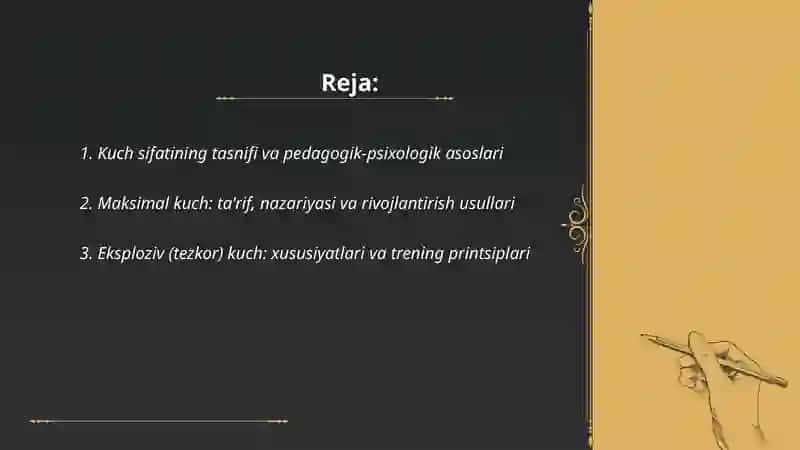 Reja:

1. Kuch sifatining tasnifi va pedagogik-psixologik asoslari

2. Maksimal kuch: ta'rif, nazariyasi va rivojlantirish usullari

3. Eksploziv (tezkor) kuch: xususiyatlari va trening printsiplari